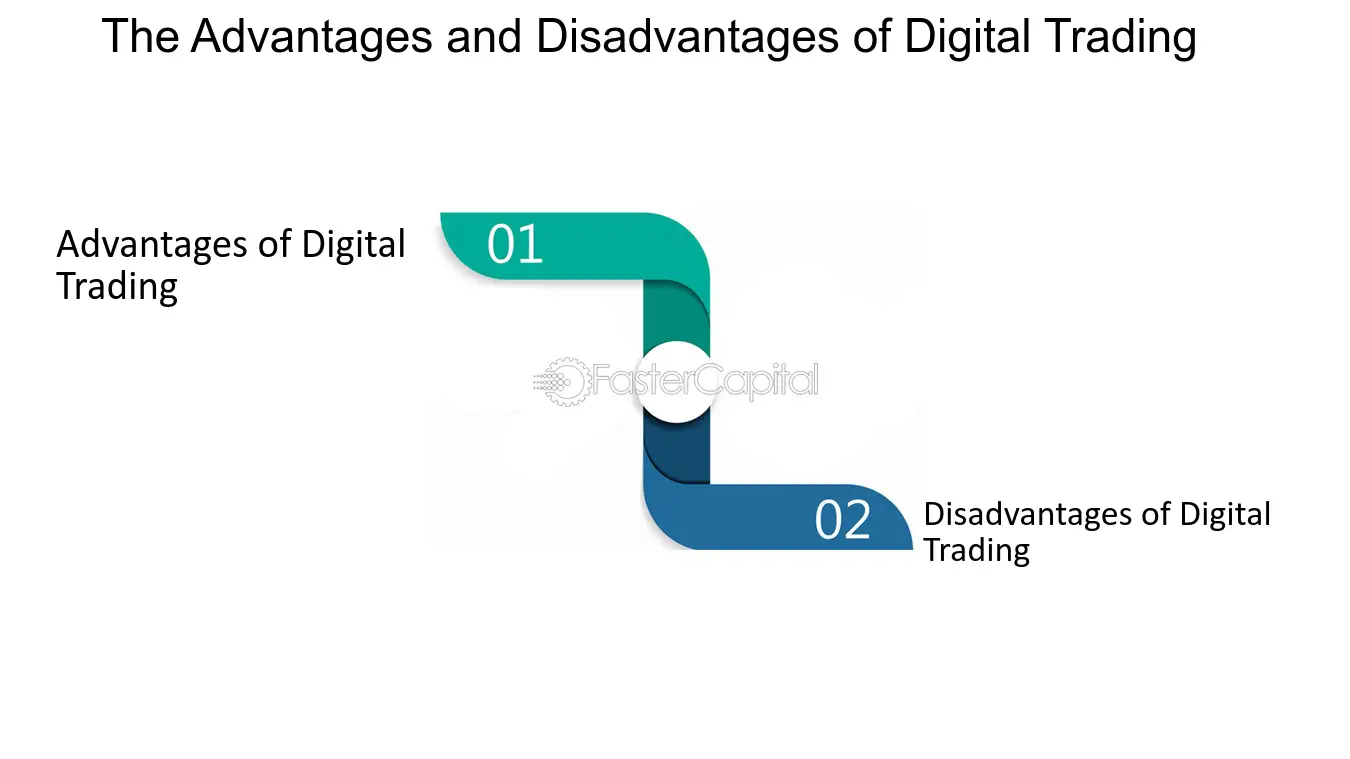 The Advantages and Disadvantages of Digital Trading

Advantages of Digital Trading

01

02

Disadvantages of Digital Trading

FasterCapital